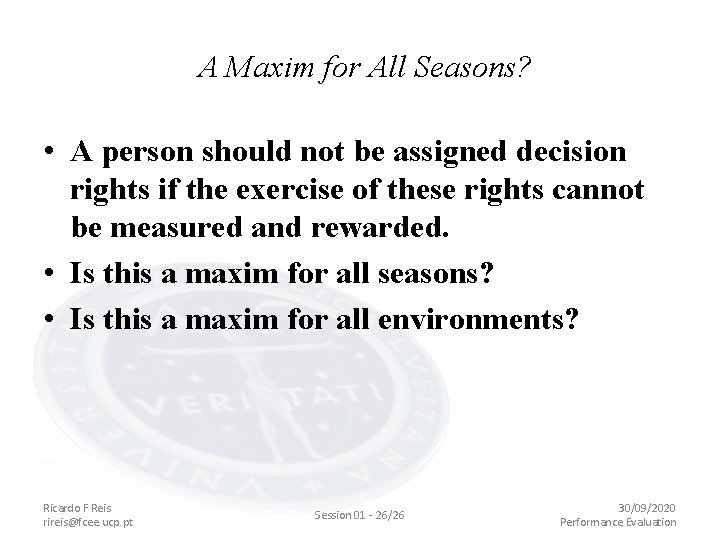 A Maxim for All Seasons?

• A person should not be assigned decision rights if the exercise of these rights cannot be measured and rewarded.
• Is this a maxim for all seasons?
• Is this a maxim for all environments?

VERITATI

Ricardo F Reis
rireis@fcee.ucp.pt

Session 01 - 26/26

30/09/2020
Performance Evaluation